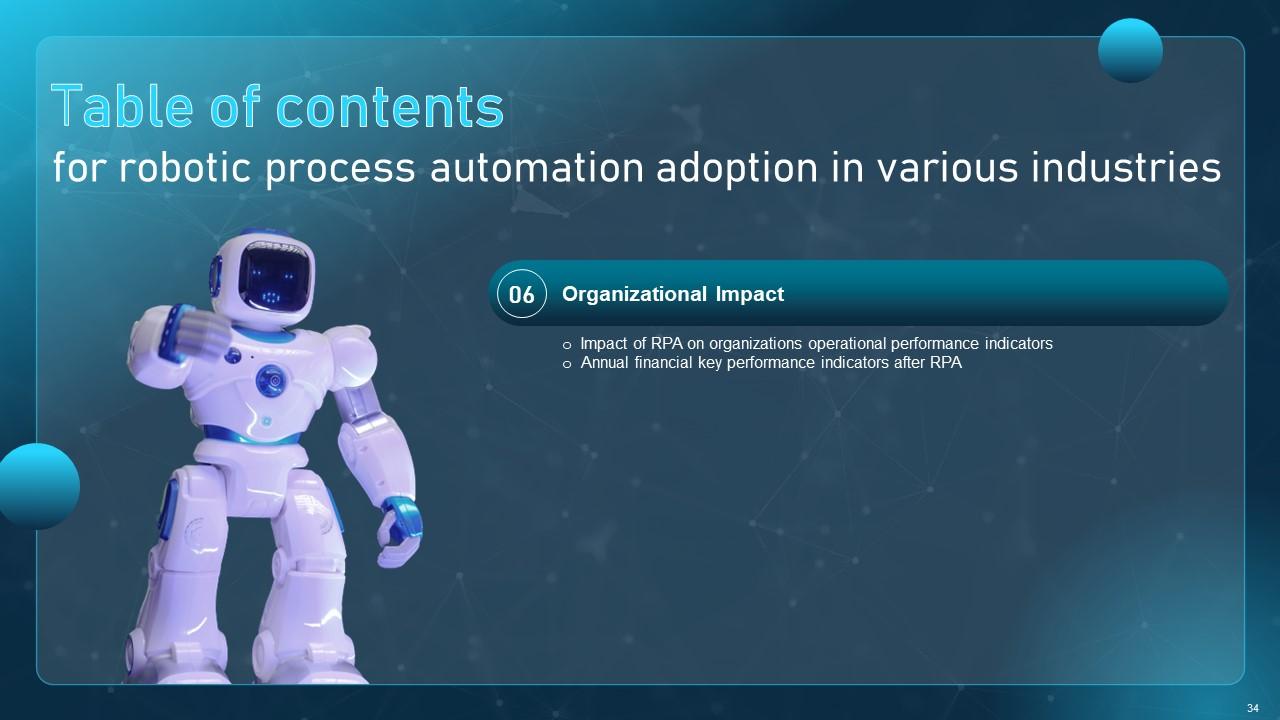 Table of contents
for robotic process automation adoption in various industries

06 Organizational Impact

o Impact of RPA on organizations operational performance indicators
o Annual financial key performance indicators after RPA

34